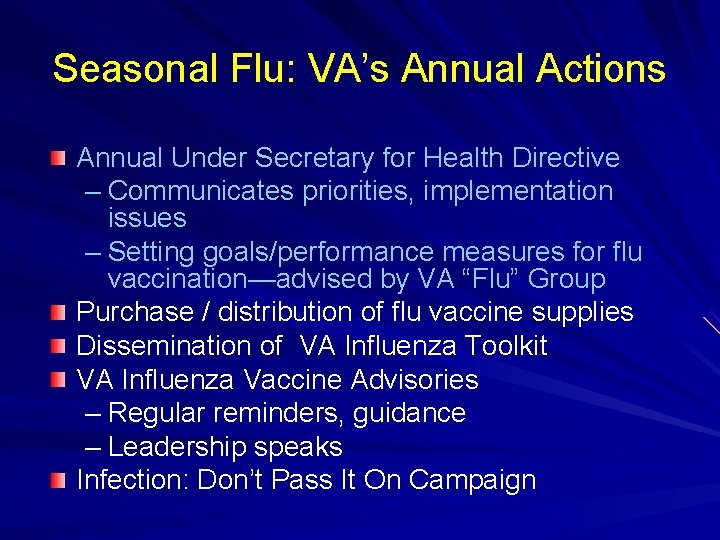 Seasonal Flu: VA’s Annual Actions

Annual Under Secretary for Health Directive
– Communicates priorities, implementation issues
– Setting goals/performance measures for flu vaccination—advised by VA “Flu” Group

Purchase / distribution of flu vaccine supplies

Dissemination of VA Influenza Toolkit

VA Influenza Vaccine Advisories
– Regular reminders, guidance
– Leadership speaks

Infection: Don’t Pass It On Campaign